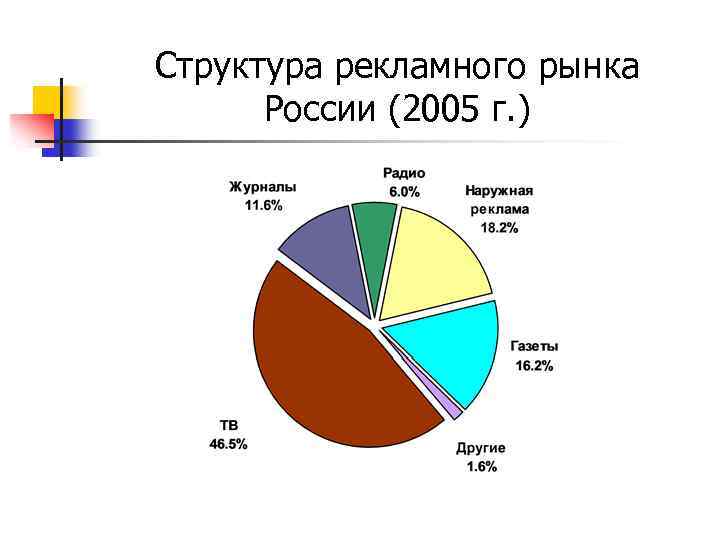 Структура рекламного рынка России (2005 г.)

Журналы
11.6%

Радио
6.0%

Наружная реклама
18.2%

Газеты
16.2%

Другие
1.6%

ТВ
46.5%